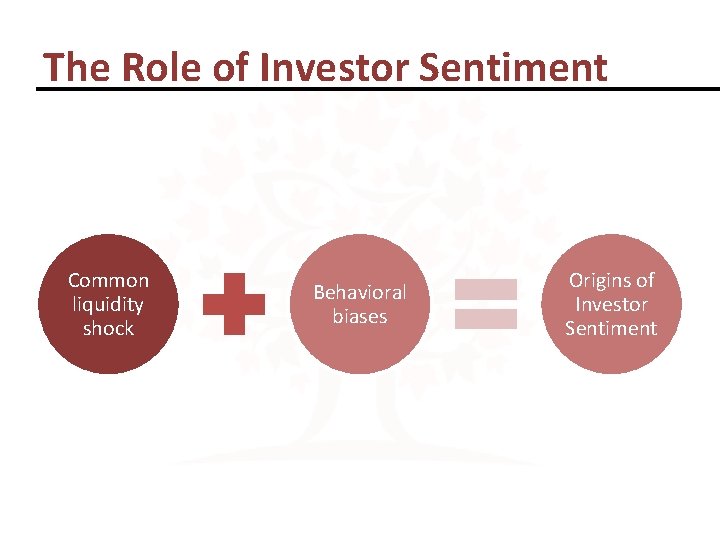 The Role of Investor Sentiment

Common liquidity shock

Behavioral biases

Origins of Investor Sentiment